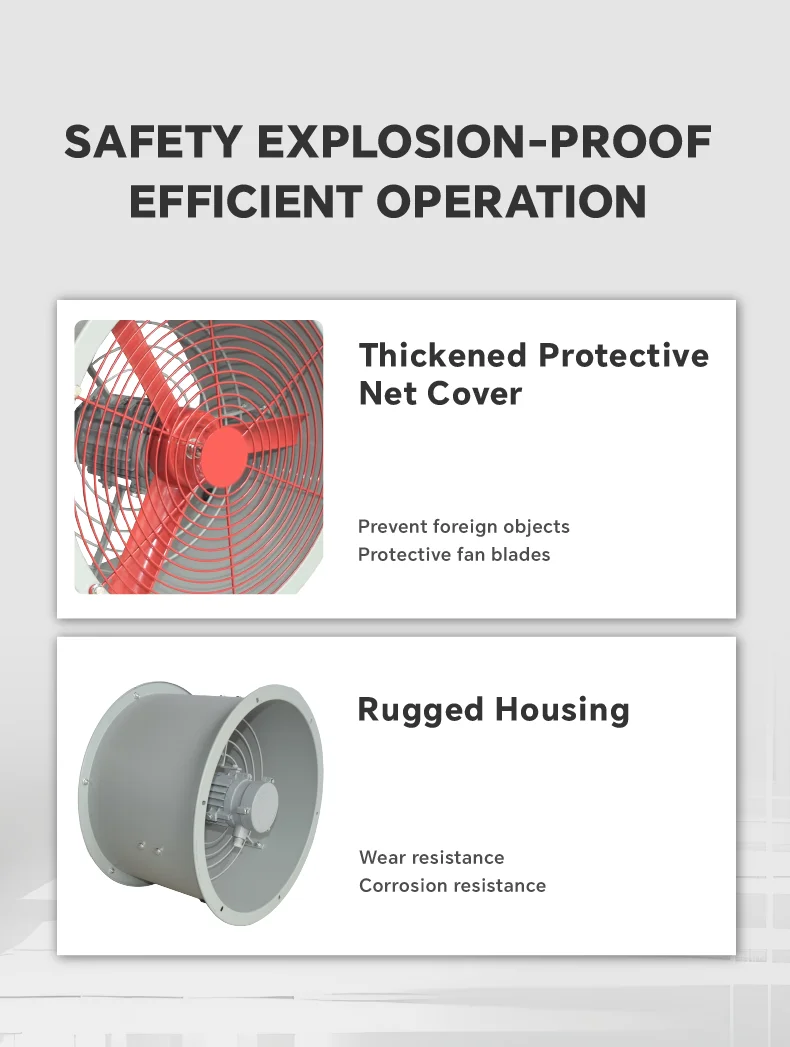 SAFETY EXPLOSION-PROOF EFFICIENT OPERATION

Thickened Protective Net Cover

Prevent foreign objects
Protective fan blades

Rugged Housing

Wear resistance
Corrosion resistance